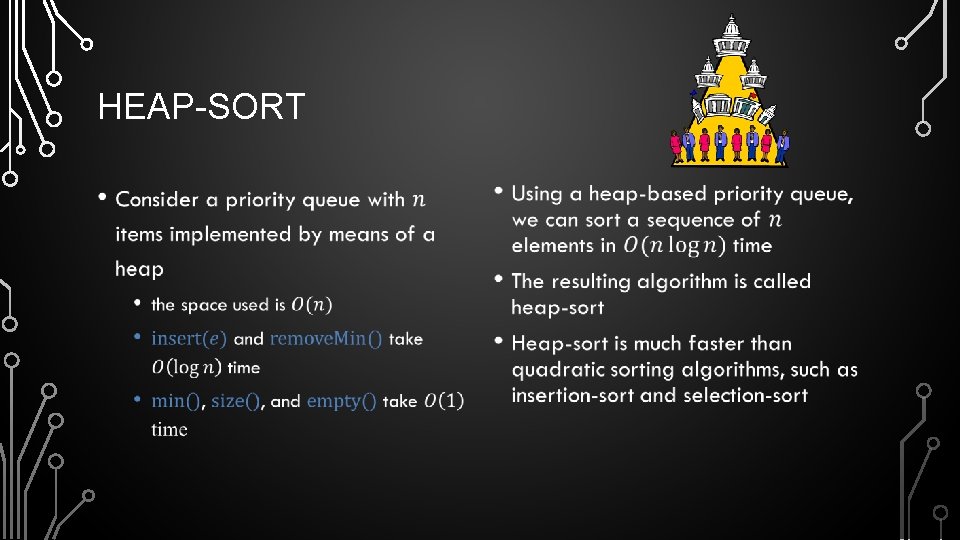 HEAP-SORT

• Consider a priority queue with $n$ items implemented by means of a heap
  • the space used is $O(n)$
  • insert($e$) and removeMin() take $O(\log n)$ time
  • min(), size(), and empty() take $O(1)$ time

• Using a heap-based priority queue, we can sort a sequence of $n$ elements in $O(n \log n)$ time
• The resulting algorithm is called heap-sort
• Heap-sort is much faster than quadratic sorting algorithms, such as insertion-sort and selection-sort